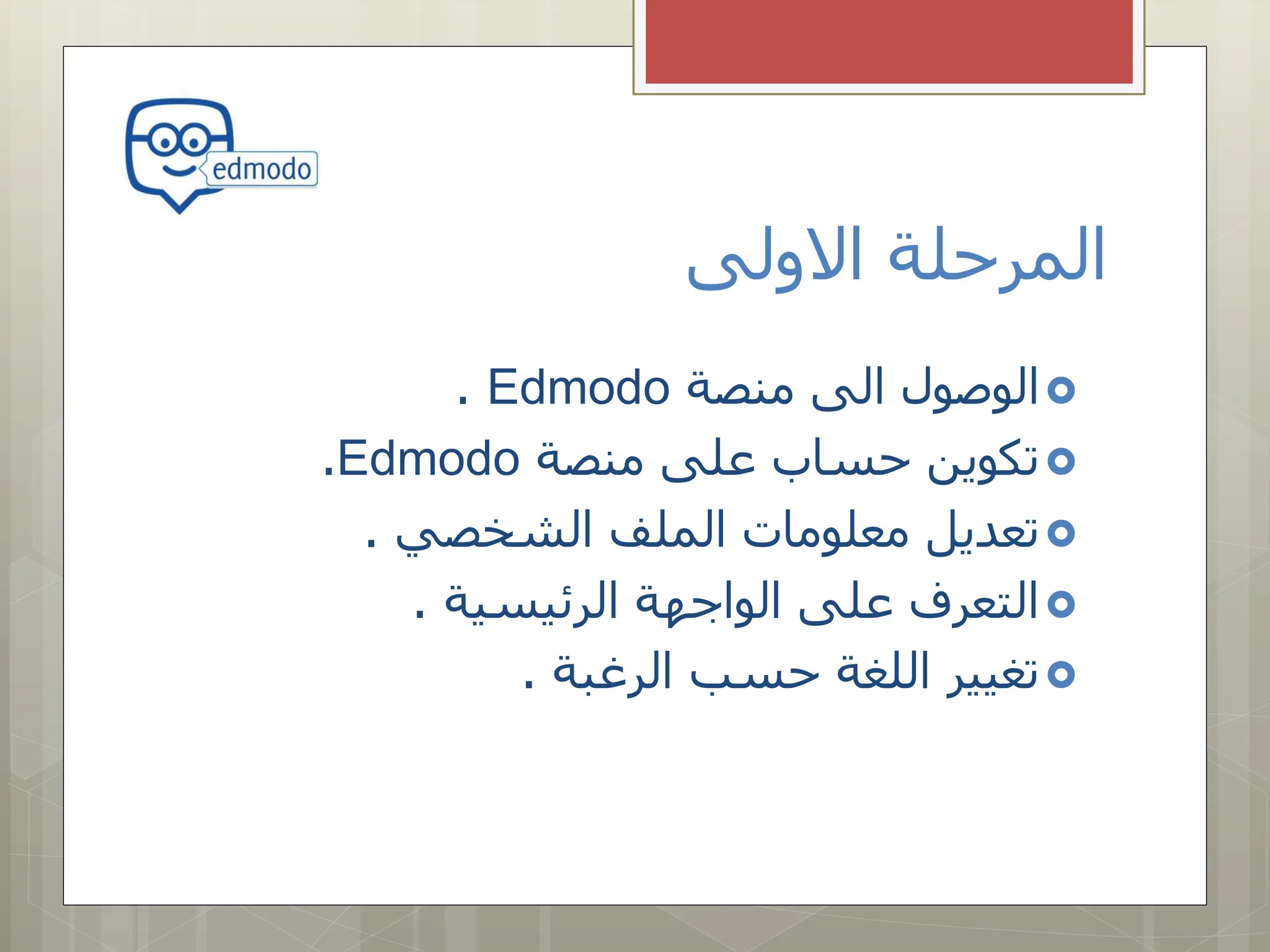 edmodo

المرحلة الاولى

الوصول الى منصة Edmodo .
تكوين حساب على منصة Edmodo.
تعديل معلومات الملف الشخصي .
التعرف على الواجهة الرئيسية .
تغيير اللغة حسب الرغبة .